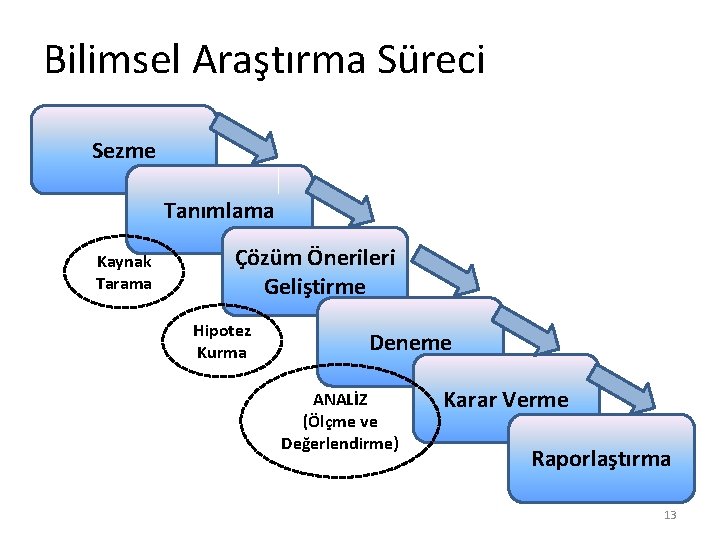 Bilimsel Araştırma Süreci

Sezme

Tanımlama

Kaynak Tarama

Çözüm Önerileri Geliştirme

Hipotez Kurma

Deneme

ANALİZ (Ölçme ve Değerlendirme)

Karar Verme

Raporlaştırma

13